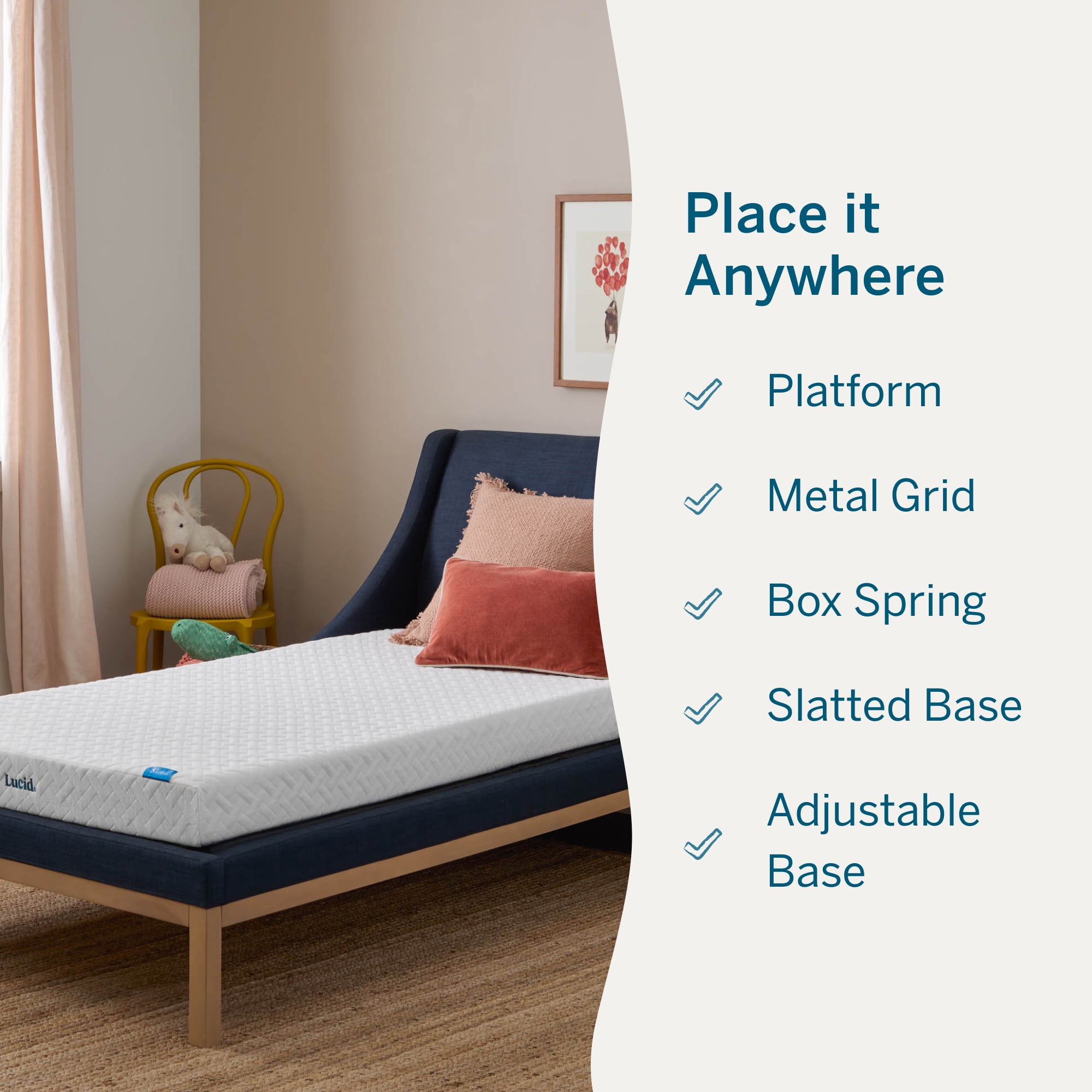 Lucid

Place it Anywhere

Platform

Metal Grid

Box Spring

Slatted Base

Adjustable Base